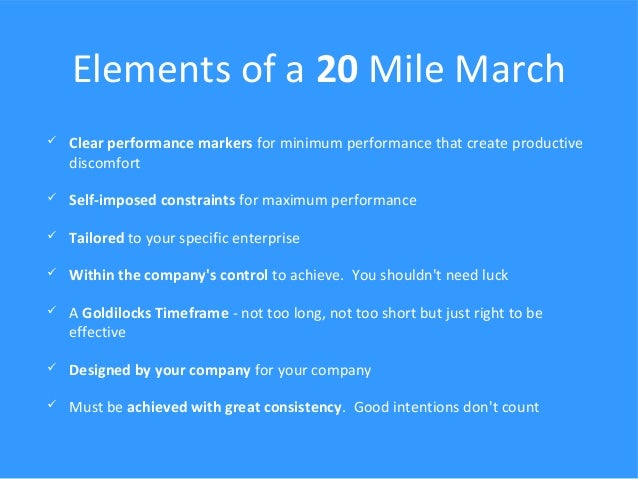 Elements of a 20 Mile March

✓ Clear performance markers for minimum performance that create productive discomfort

✓ Self-imposed constraints for maximum performance

✓ Tailored to your specific enterprise

✓ Within the company's control to achieve. You shouldn't need luck

✓ A Goldilocks Timeframe - not too long, not too short but just right to be effective

✓ Designed by your company for your company

✓ Must be achieved with great consistency. Good intentions don't count